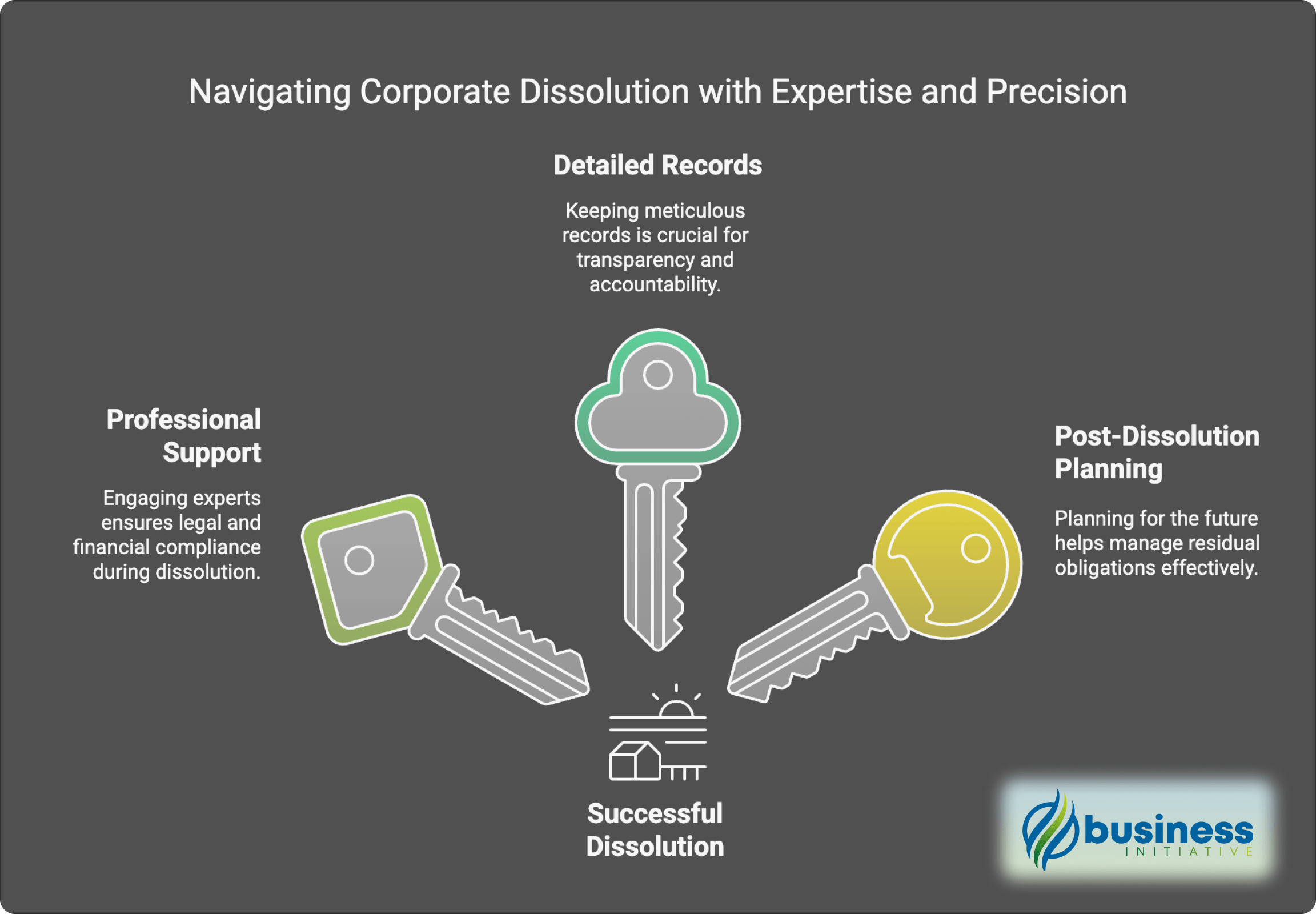 Navigating Corporate Dissolution with Expertise and Precision

Detailed Records

Keeping meticulous records is crucial for transparency and accountability.

Professional Support

Engaging experts ensures legal and financial compliance during dissolution.

Post-Dissolution Planning

Planning for the future helps manage residual obligations effectively.

Successful Dissolution

business
INITIATIVE